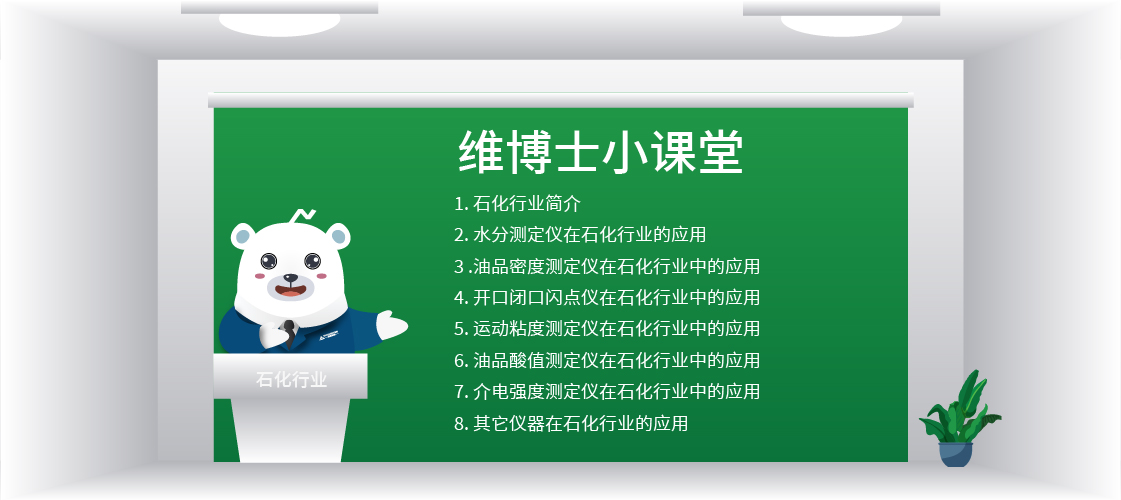 维博士小课堂

1. 石化行业简介
2. 水分测定仪在石化行业的应用
3 .油品密度测定仪在石化行业中的应用
4. 开口闭口闪点仪在石化行业中的应用
5. 运动粘度测定仪在石化行业中的应用
6. 油品酸值测定仪在石化行业中的应用
7. 介电强度测定仪在石化行业中的应用
8. 其它仪器在石化行业的应用

石化行业